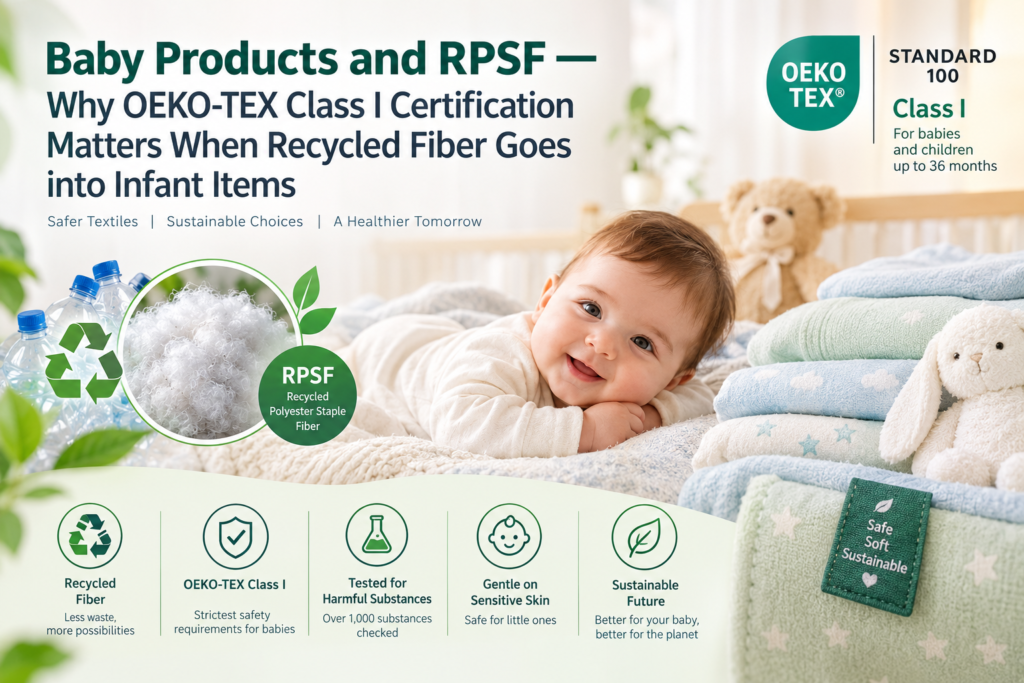 Baby Products and RPSF — Why OEKO-TEX Class I Certification Matters When Recycled Fiber Goes into Infant Items

Safer Textiles | Sustainable Choices | A Healthier Tomorrow

OEKO TEX®

STANDARD 100

Class I

For babies and children up to 36 months

RPSF

Recycled Polyester Staple Fiber

Recycled Fiber

Less waste, more possibilities

OEKO-TEX Class I

Strictest safety requirements for babies

Tested for Harmful Substances

Over 1,000 substances checked

Gentle on Sensitive Skin

Safe for little ones

Sustainable Future

Better for your baby, better for the planet

Safe Soft Sustainable